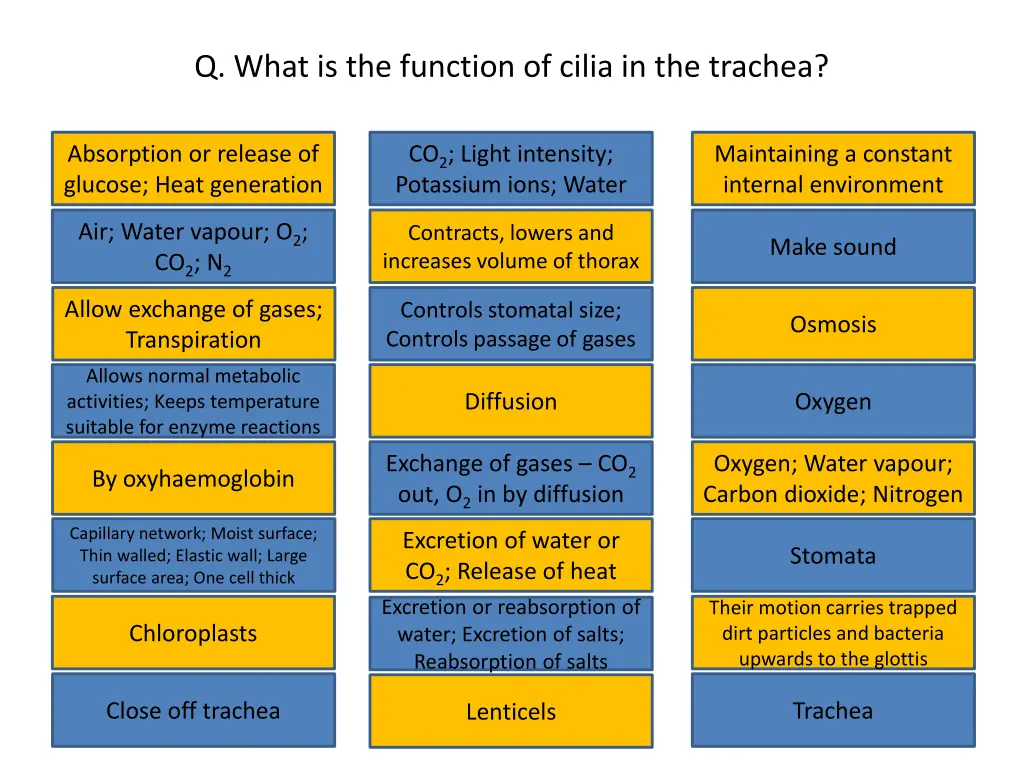 Q. What is the function of cilia in the trachea?

Absorption or release of glucose; Heat generation

Air; Water vapour; $O_2$; $CO_2$; $N_2$

Allow exchange of gases; Transpiration

Allows normal metabolic activities; Keeps temperature suitable for enzyme reactions

By oxyhaemoglobin

Capillary network; Moist surface; Thin walled; Elastic wall; Large surface area; One cell thick

Chloroplasts

Close off trachea

$CO_2$; Light intensity; Potassium ions; Water

Contracts, lowers and increases volume of thorax

Controls stomatal size; Controls passage of gases

Diffusion

Exchange of gases – $CO_2$ out, $O_2$ in by diffusion

Excretion of water or $CO_2$; Release of heat

Excretion or reabsorption of water; Excretion of salts; Reabsorption of salts

Lenticels

Maintaining a constant internal environment

Make sound

Osmosis

Oxygen

Oxygen; Water vapour; Carbon dioxide; Nitrogen

Stomata

Their motion carries trapped dirt particles and bacteria upwards to the glottis

Trachea